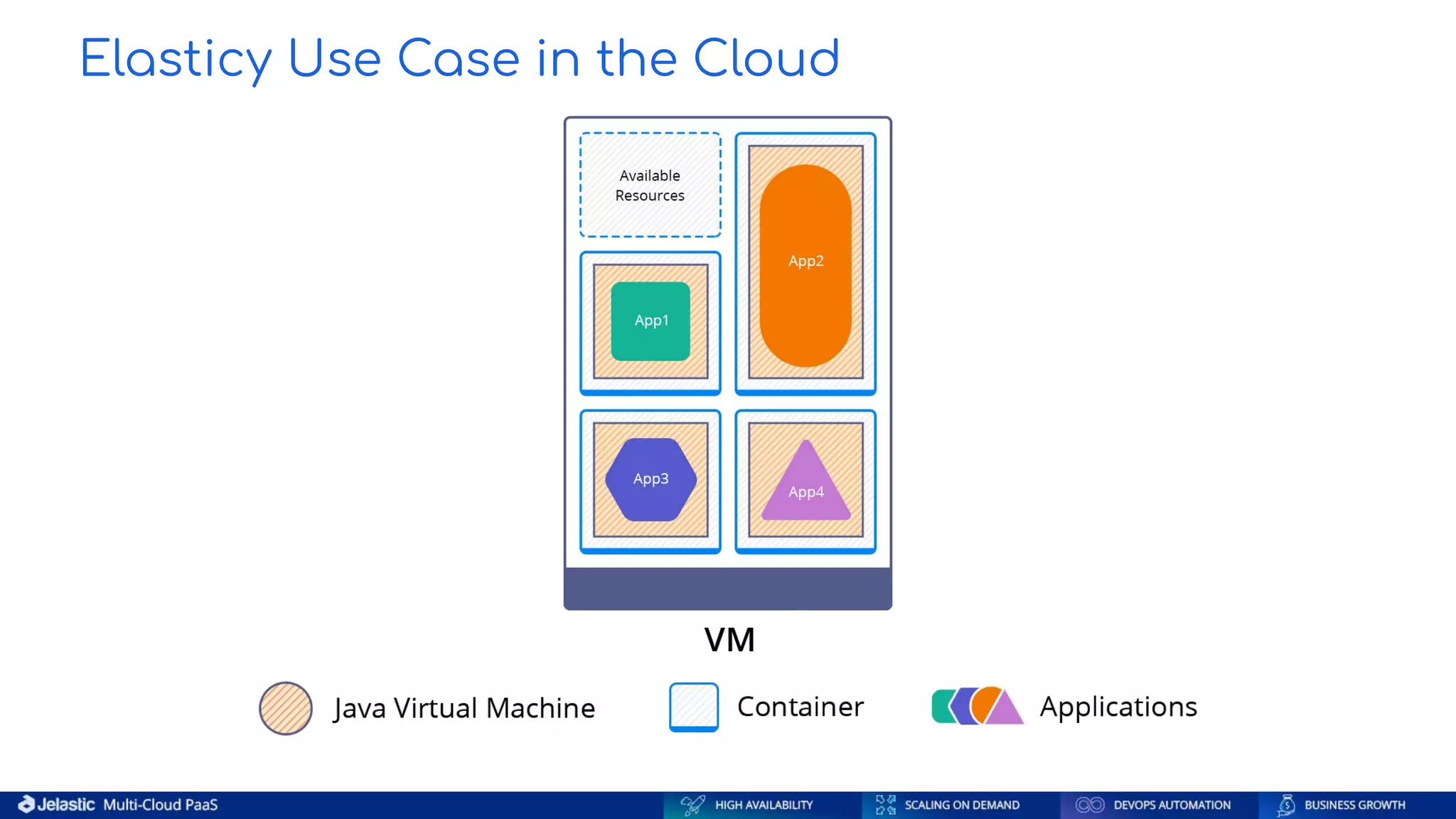 Elasticy Use Case in the Cloud

Available Resources

App2

App1

App3

App4

VM

Java Virtual Machine

Container

Applications

Jelastic Multi-Cloud PaaS

HIGH AVAILABILITY

SCALING ON DEMAND

DEVOPS AUTOMATION

BUSINESS GROWTH